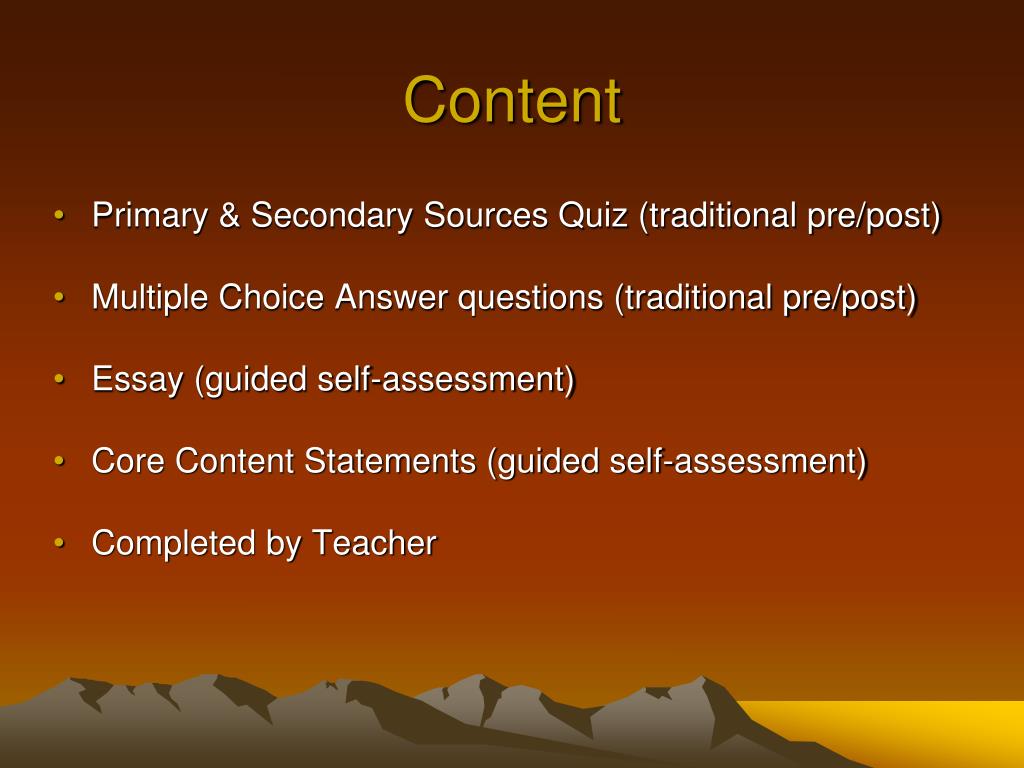 Content

• Primary & Secondary Sources Quiz (traditional pre/post)

• Multiple Choice Answer questions (traditional pre/post)

• Essay (guided self-assessment)

• Core Content Statements (guided self-assessment)

• Completed by Teacher